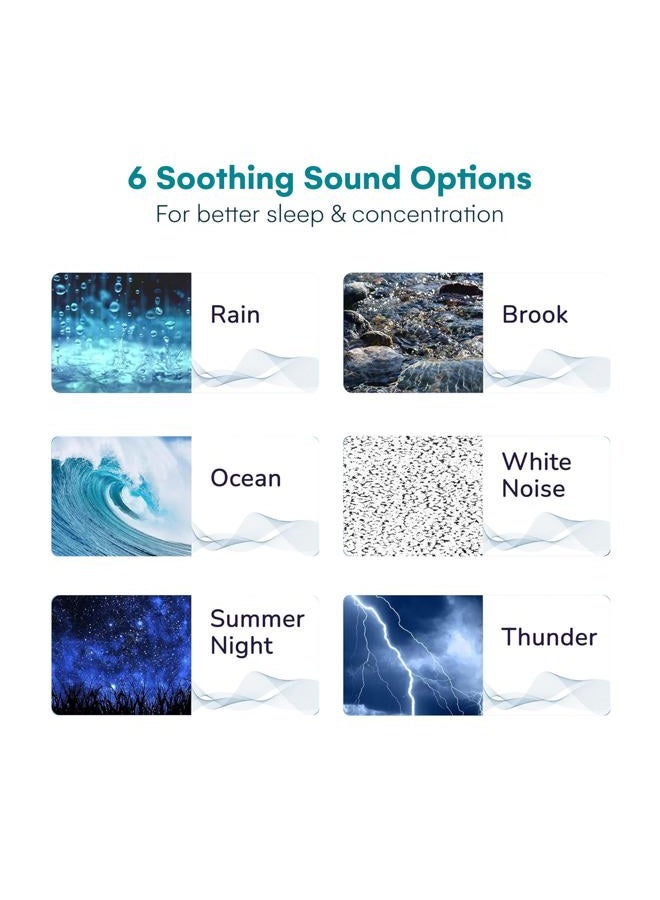 6 Soothing Sound Options
For better sleep & concentration

Rain

Brook

Ocean

White Noise

Summer Night

Thunder